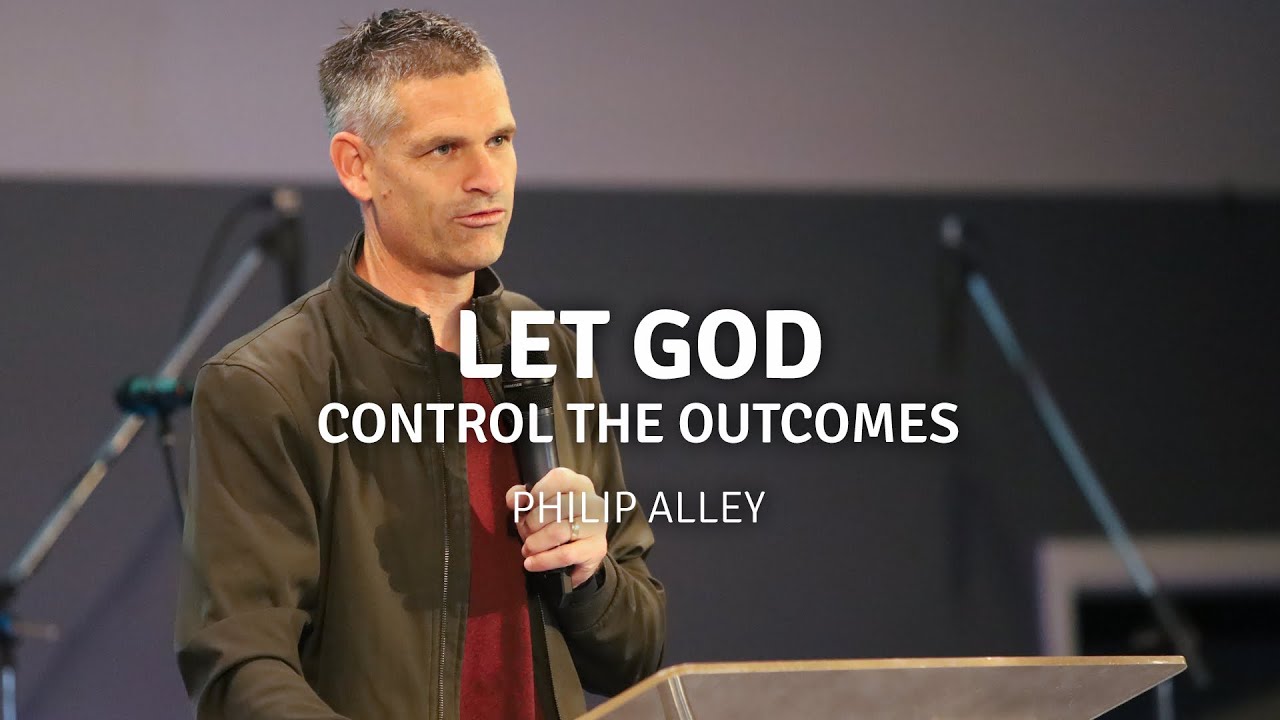 LET GOD
CONTROL THE OUTCOMES
PHILIP ALLEY